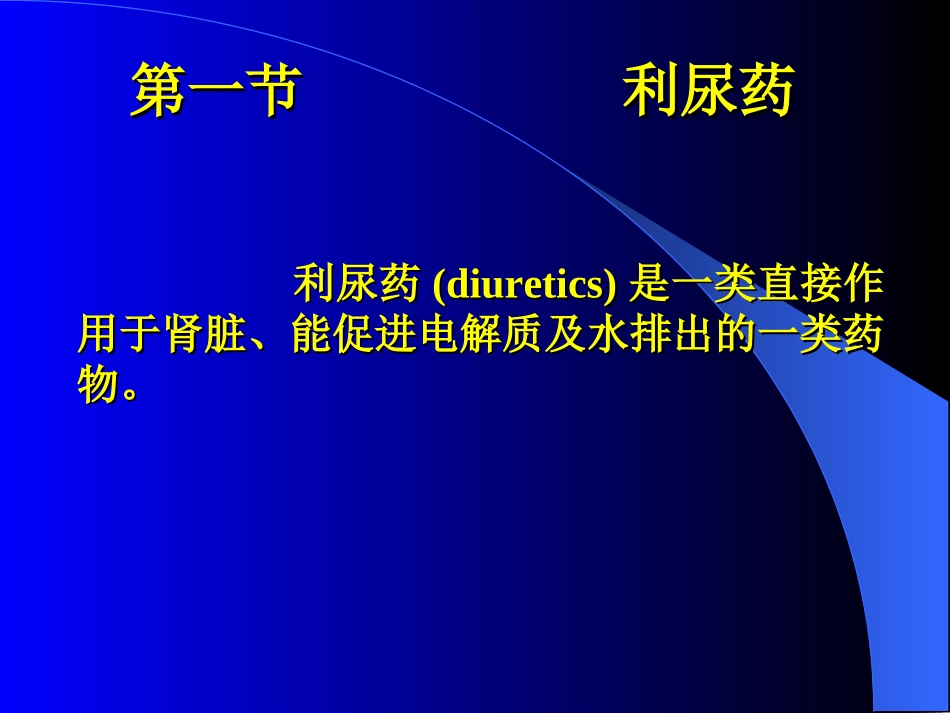 第一节　　　　利尿药

利尿药 (diuretics) 是一类直接作用于肾脏、能促进电解质及水排出的一类药物。